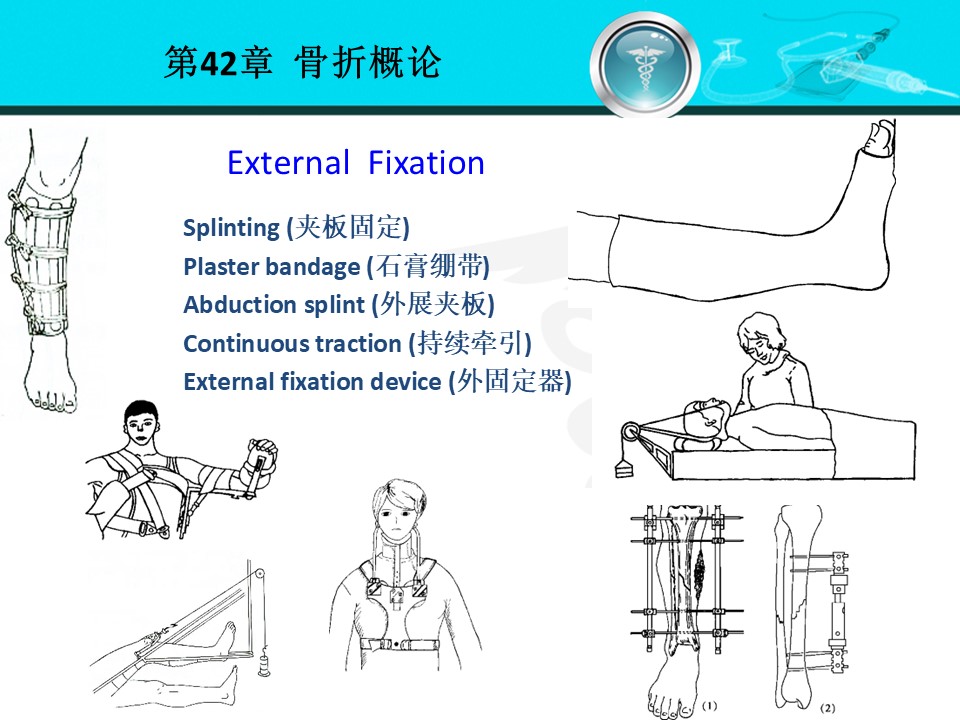 第42章 骨折概论

External Fixation

Splinting (夹板固定)
Plaster bandage (石膏绷带)
Abduction splint (外展夹板)
Continuous traction (持续牵引)
External fixation device (外固定器)

(1)

(2)